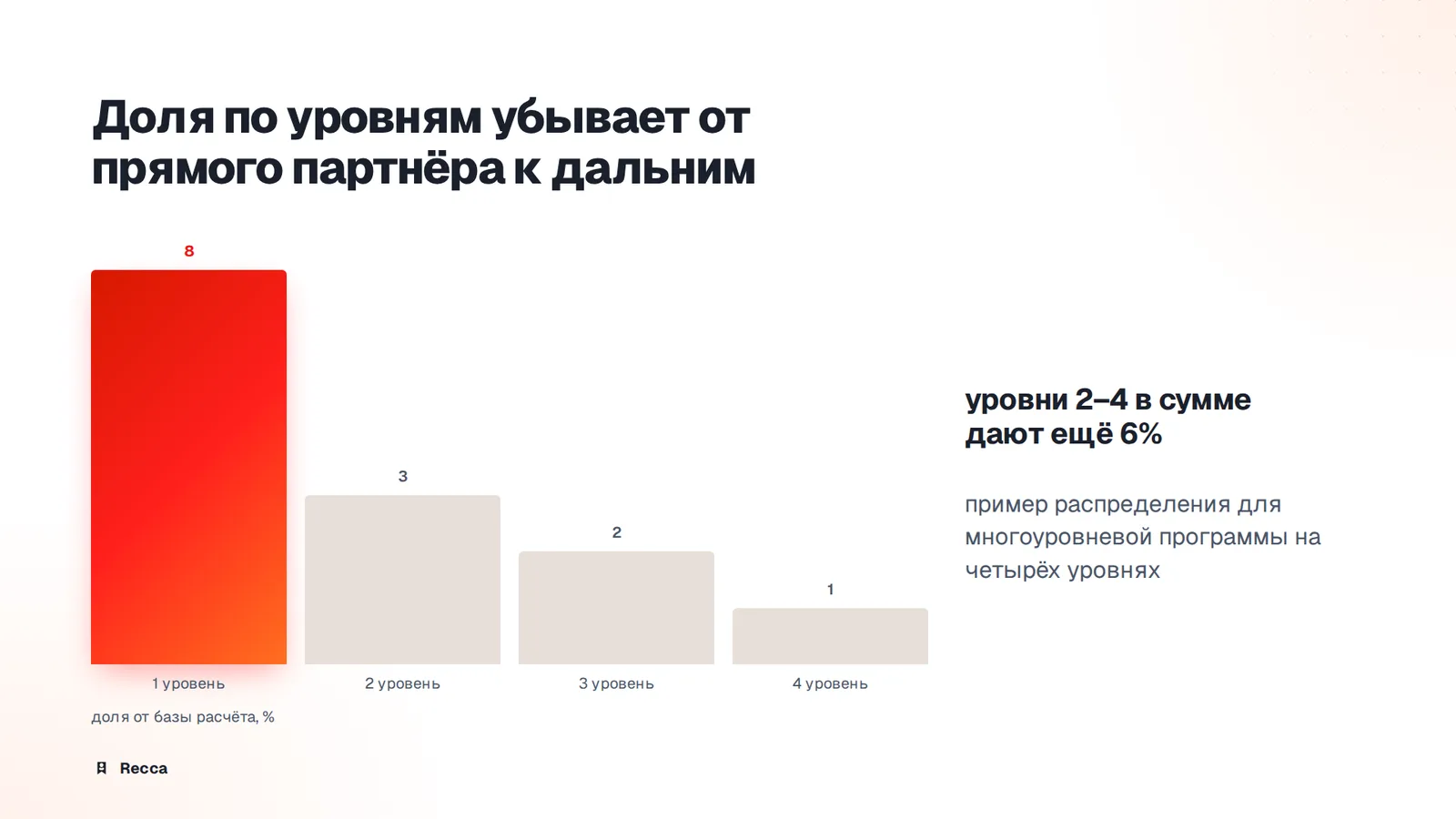 Доля по уровням убывает от прямого партнёра к дальним

8

3

2

1

1 уровень

2 уровень

3 уровень

4 уровень

доля от базы расчёта, %

уровни 2–4 в сумме дают ещё 6%

пример распределения для многоуровневой программы на четырёх уровнях

Recca